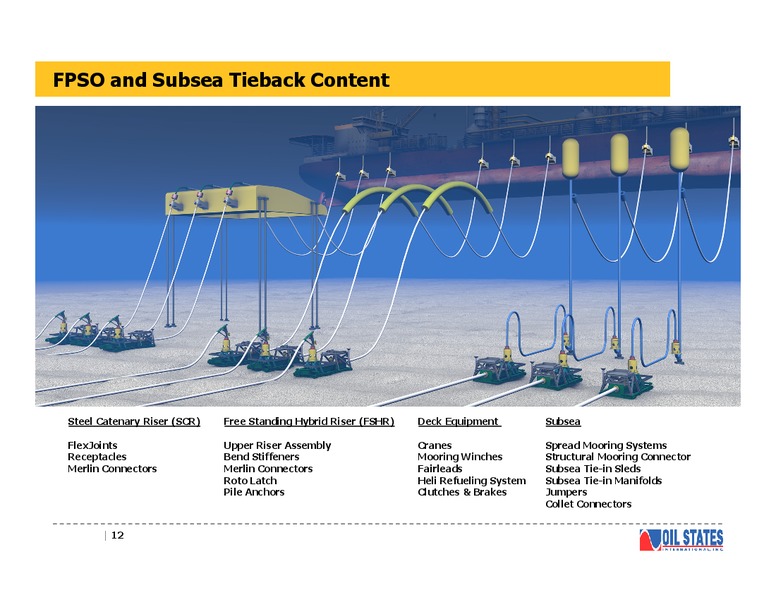 FPSO and Subsea Tieback Content

Steel Catenary Riser (SCR)

FlexJoints
Receptacles
Merlin Connectors

Free Standing Hybrid Riser (FSHR)

Upper Riser Assembly
Bend Stiffeners
Merlin Connectors
Roto Latch
Pile Anchors

Deck Equipment

Cranes
Mooring Winches
Fairleads
Heli Refueling System
Clutches & Brakes

Subsea

Spread Mooring Systems
Structural Mooring Connector
Subsea Tie-in Sleds
Subsea Tie-in Manifolds
Jumpers
Collet Connectors

| 12

OIL STATES
INTERNATIONAL, INC.